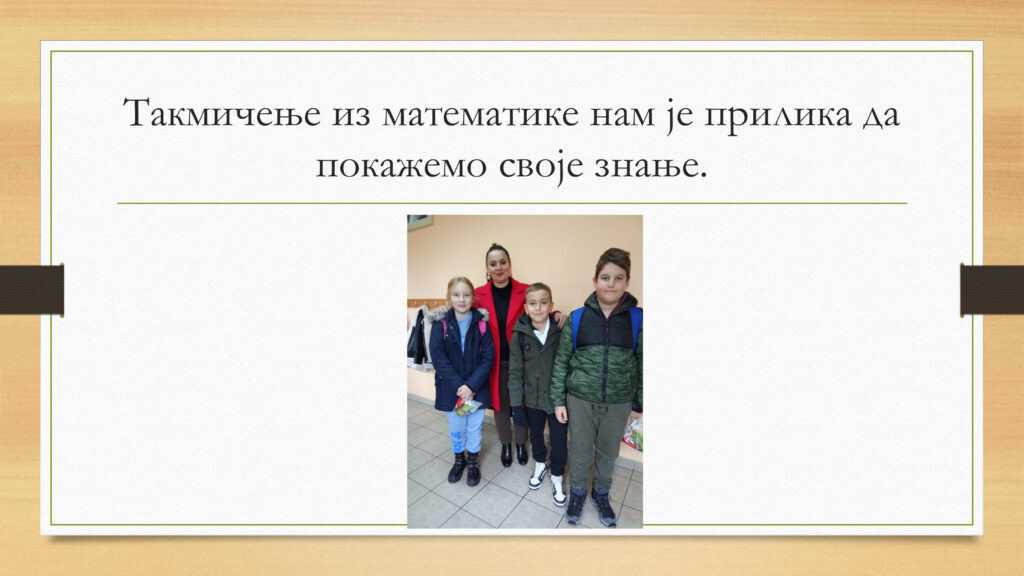 Такмичење из математике нам је прилика да покажемо своје знање.